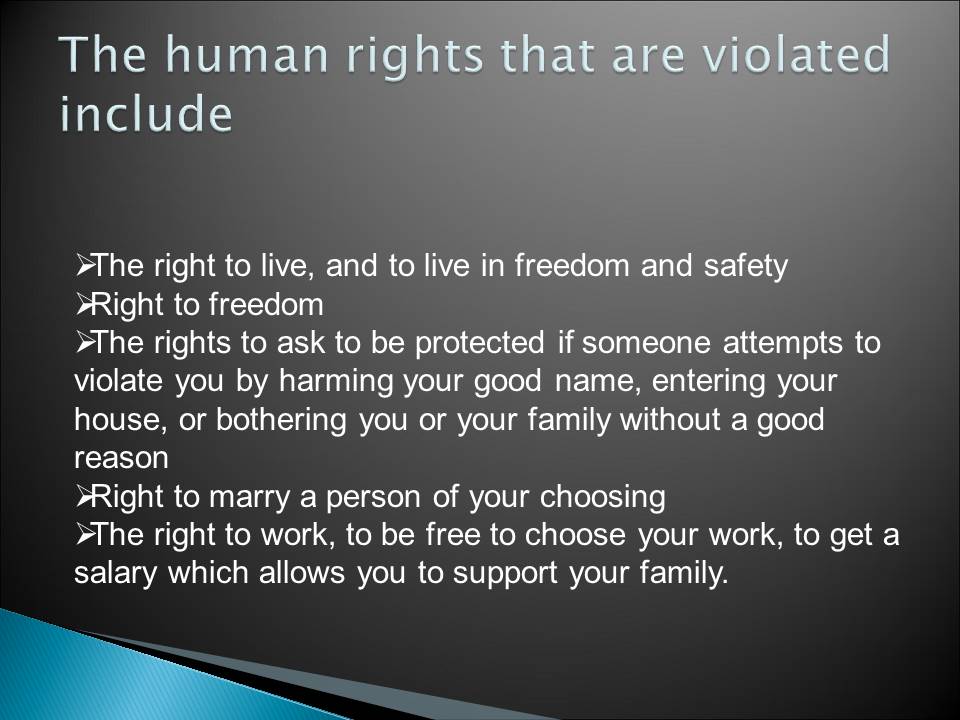 The human rights that are violated include

➢The right to live, and to live in freedom and safety
➢Right to freedom
➢The rights to ask to be protected if someone attempts to violate you by harming your good name, entering your house, or bothering you or your family without a good reason
➢Right to marry a person of your choosing
➢The right to work, to be free to choose your work, to get a salary which allows you to support your family.